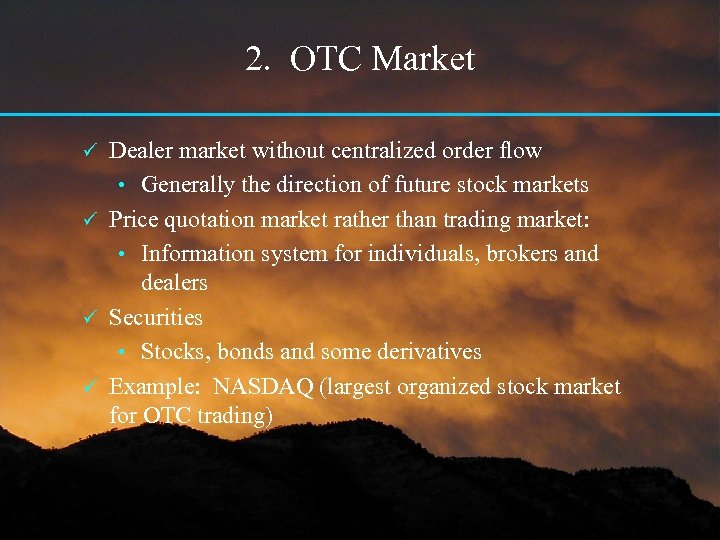 2. OTC Market

✓ Dealer market without centralized order flow
• Generally the direction of future stock markets
✓ Price quotation market rather than trading market:
• Information system for individuals, brokers and dealers
✓ Securities
• Stocks, bonds and some derivatives
✓ Example: NASDAQ (largest organized stock market for OTC trading)